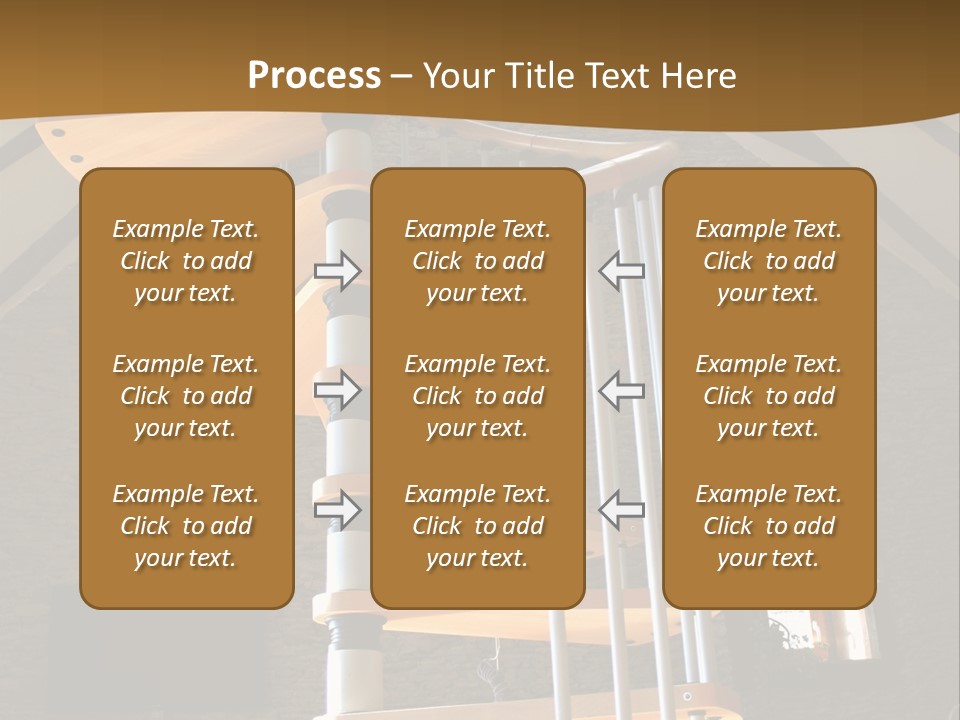 Process – Your Title Text Here

Example Text. Click to add your text.

Example Text. Click to add your text.

Example Text. Click to add your text.

Example Text. Click to add your text.

Example Text. Click to add your text.

Example Text. Click to add your text.

Example Text. Click to add your text.

Example Text. Click to add your text.

Example Text. Click to add your text.